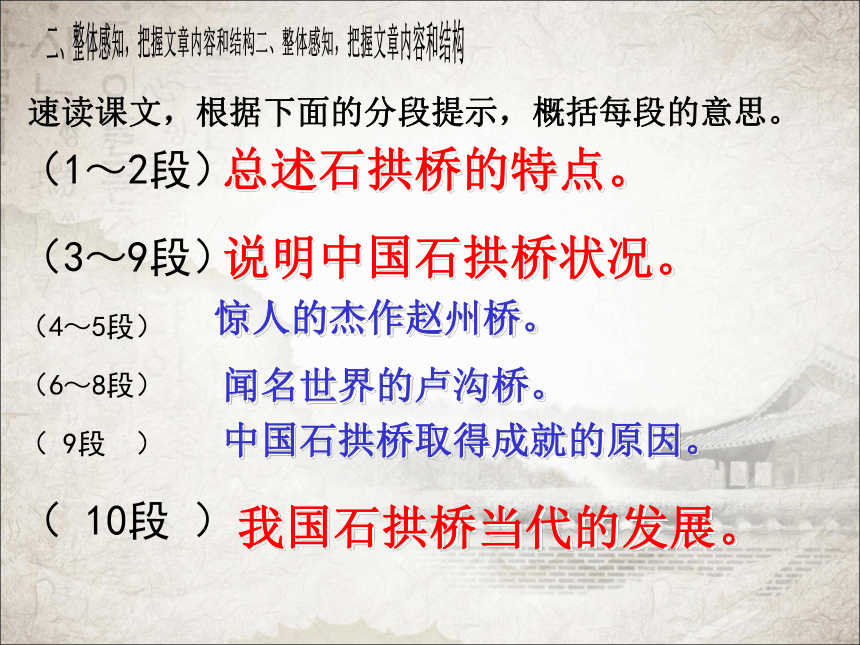 二、整体感知，把握文章内容和结构二、整体感知，把握文章内容和结构

速读课文，根据下面的分段提示，概括每段的意思。

（1～2段）总述石拱桥的特点。

（3～9段）说明中国石拱桥状况。

（4～5段） 惊人的杰作赵州桥。

（6～8段） 闻名世界的卢沟桥。

（ 9段 ） 中国石拱桥取得成就的原因。

（ 10段 ）我国石拱桥当代的发展。